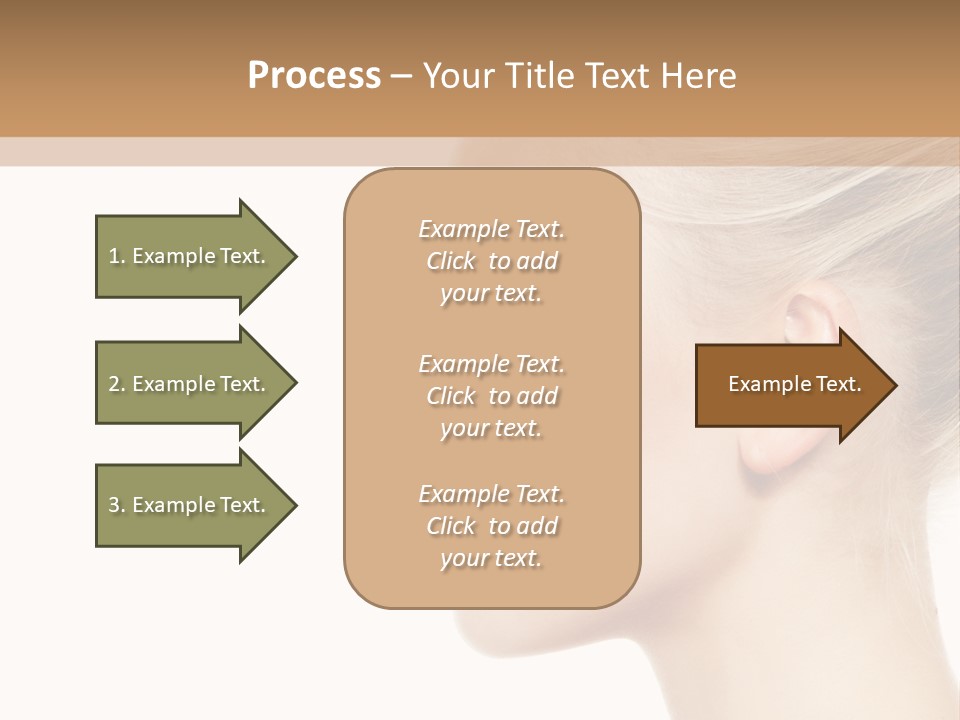 Process – Your Title Text Here

1. Example Text.

2. Example Text.

3. Example Text.

Example Text. Click to add your text.

Example Text. Click to add your text.

Example Text. Click to add your text.

Example Text.